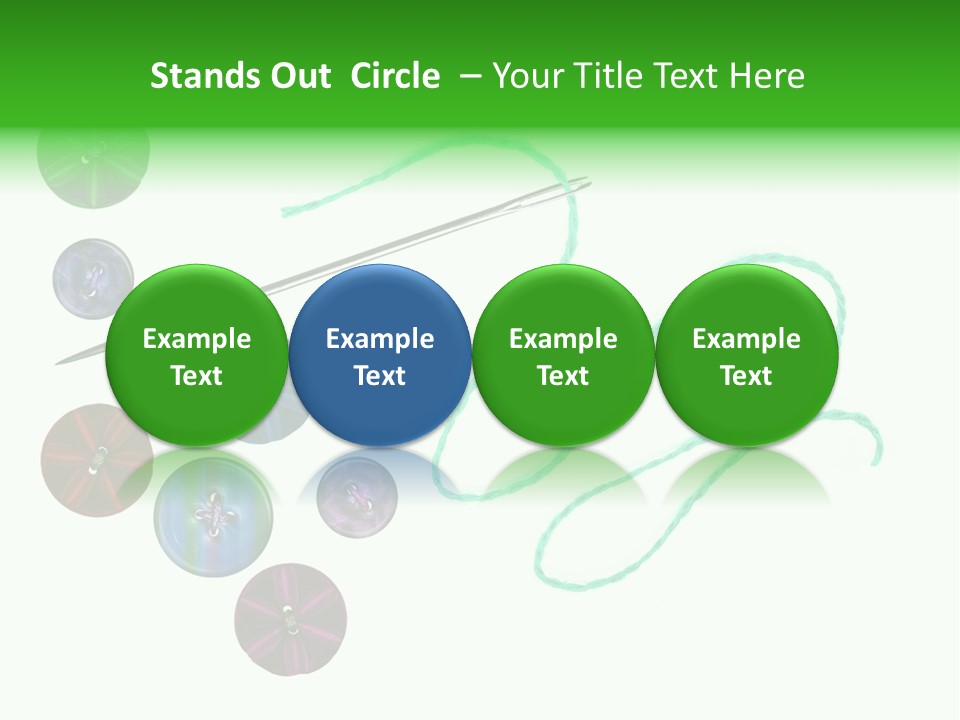 Stands Out Circle – Your Title Text Here

Example Text

Example Text

Example Text

Example Text